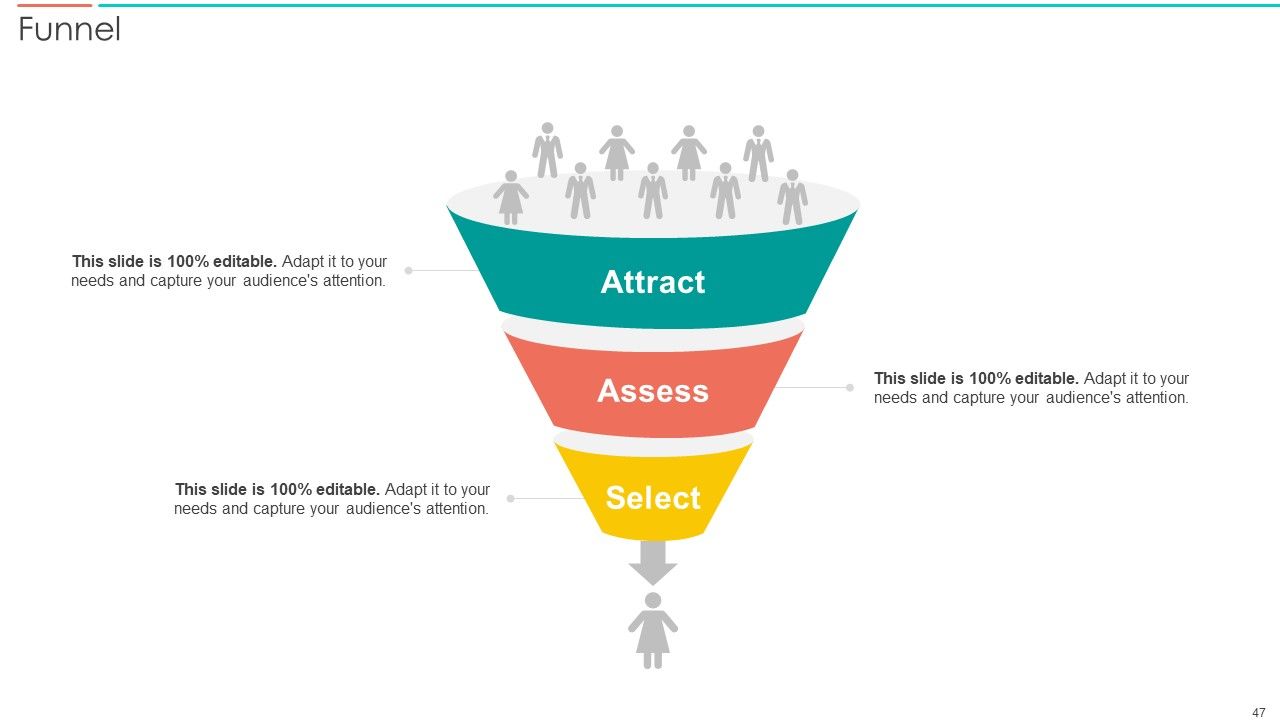 Funnel

This slide is 100% editable. Adapt it to your needs and capture your audience's attention.

Attract

Assess

This slide is 100% editable. Adapt it to your needs and capture your audience's attention.

This slide is 100% editable. Adapt it to your needs and capture your audience's attention.

Select

47